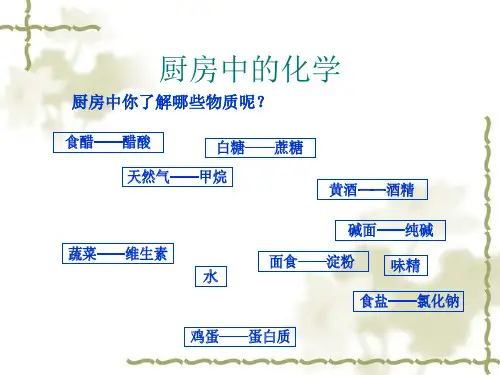 厨房中的化学

厨房中你了解哪些物质呢？

食醋——醋酸

白糖——蔗糖

天然气——甲烷

黄酒——酒精

碱面——纯碱

蔬菜——维生素

面食——淀粉

味精

水

食盐——氯化钠

鸡蛋——蛋白质